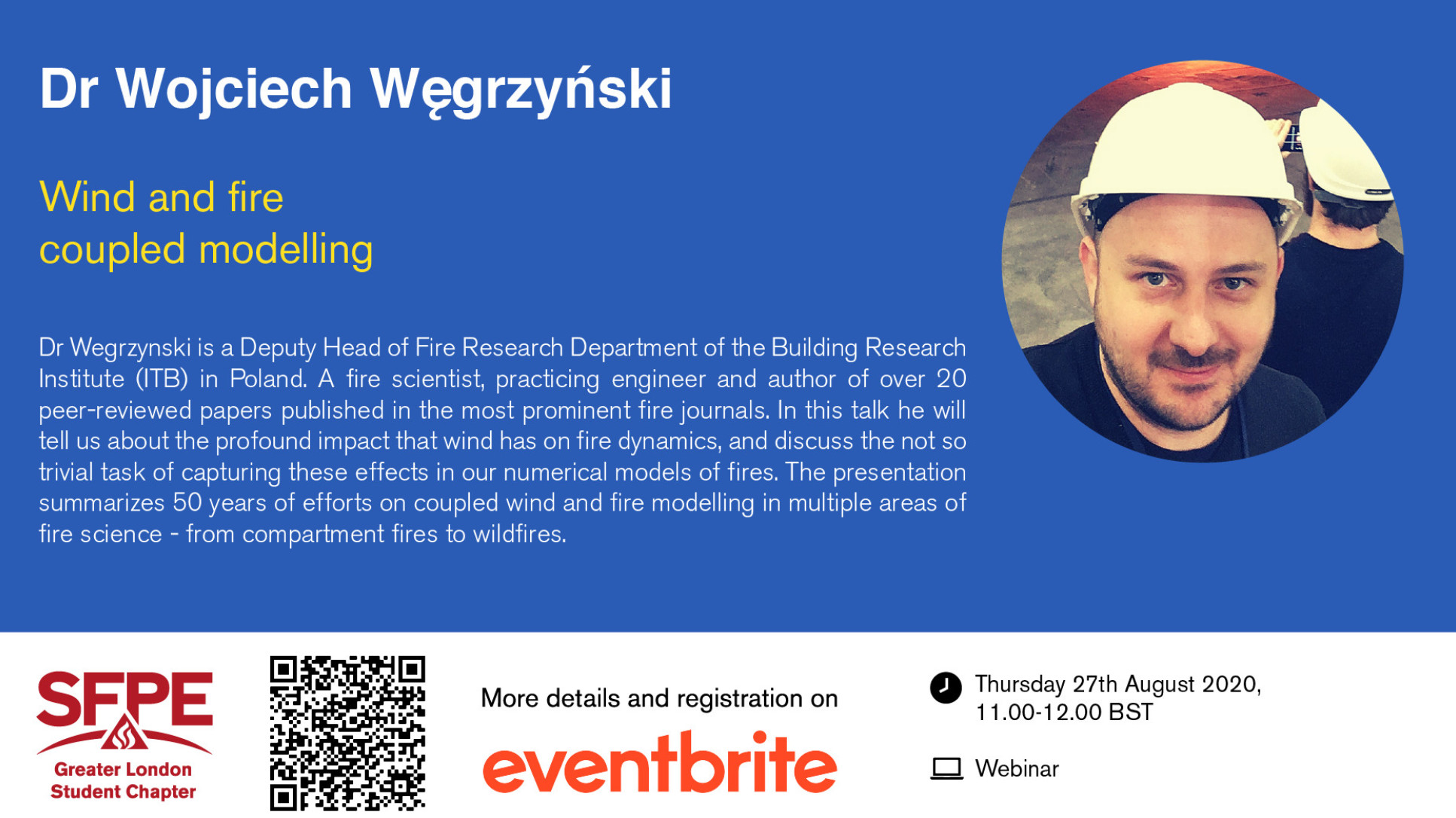 Dr Wojciech Węgrzyński

Wind and fire
coupled modelling

Dr Wegrzynski is a Deputy Head of Fire Research Department of the Building Research Institute (ITB) in Poland. A fire scientist, practicing engineer and author of over 20 peer-reviewed papers published in the most prominent fire journals. In this talk he will tell us about the profound impact that wind has on fire dynamics, and discuss the not so trivial task of capturing these effects in our numerical models of fires. The presentation summarizes 50 years of efforts on coupled wind and fire modelling in multiple areas of fire science - from compartment fires to wildfires.

SFPE
Greater London
Student Chapter

More details and registration on
eventbrite

Thursday 27th August 2020,
11.00-12.00 BST

Webinar